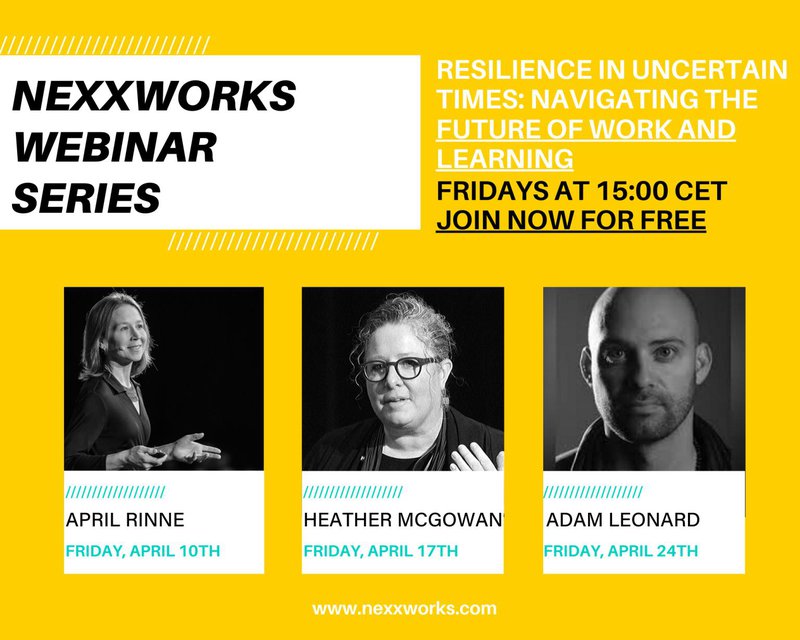 NEXXWORKS WEBINAR SERIES

RESILIENCE IN UNCERTAIN TIMES: NAVIGATING THE FUTURE OF WORK AND LEARNING

FRIDAYS AT 15:00 CET

JOIN NOW FOR FREE

APRIL RINNE

FRIDAY, APRIL 10TH

HEATHER MCGOWAN

FRIDAY, APRIL 17TH

ADAM LEONARD

FRIDAY, APRIL 24TH

www.nexxworks.com